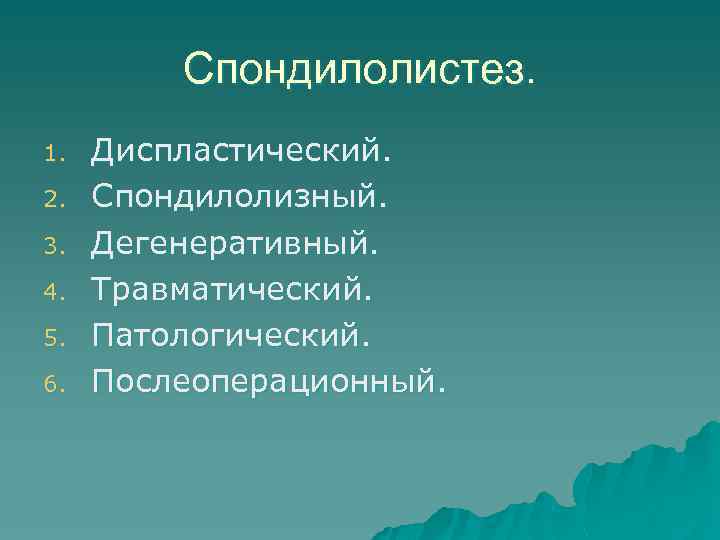 Спондилолистез.

1. Диспластический.
2. Спондилолизный.
3. Дегенеративный.
4. Травматический.
5. Патологический.
6. Послеоперационный.